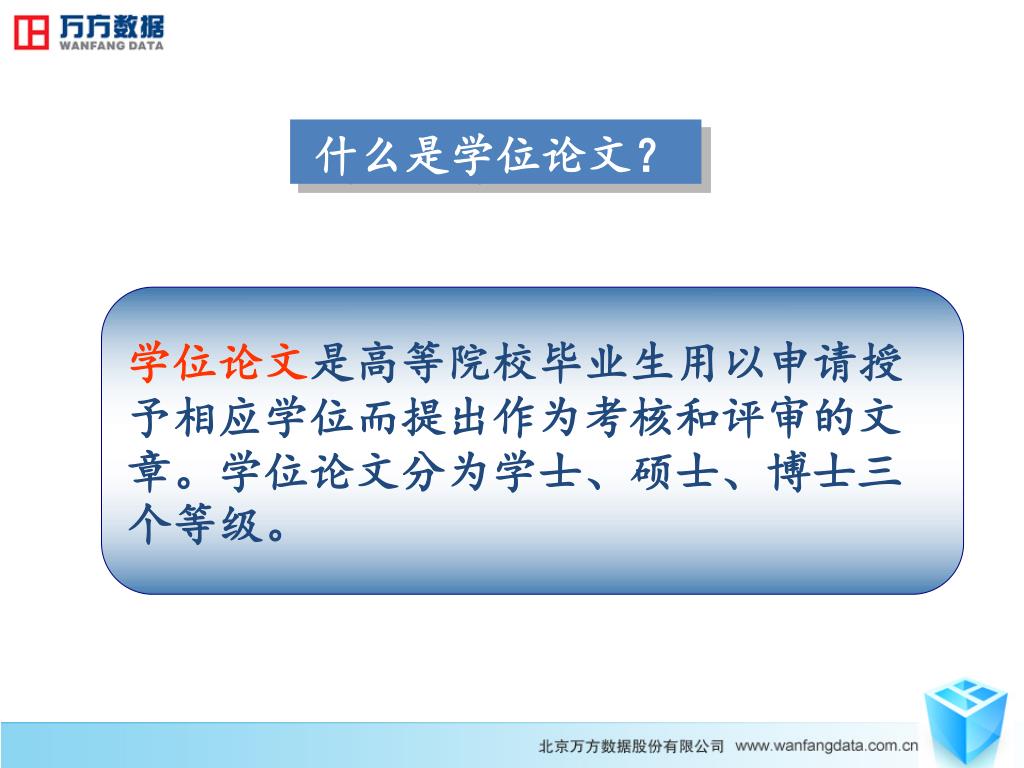 万方数据
WANFANG DATA

什么是学位论文？

学位论文是高等院校毕业生用以申请授予相应学位而提出作为考核和评审的文章。学位论文分为学士、硕士、博士三个等级。

北京万方数据股份有限公司 www.wanfangdata.com.cn